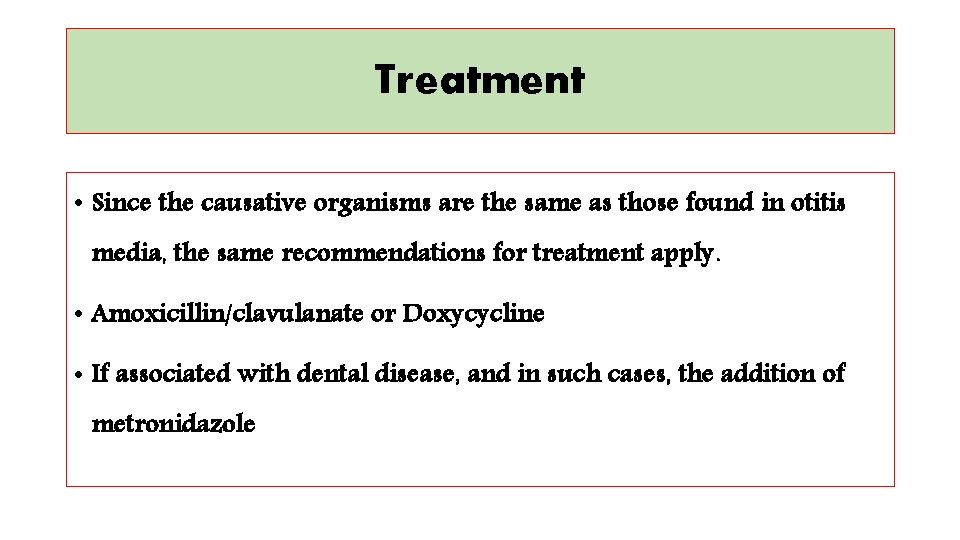 Treatment

• Since the causative organisms are the same as those found in otitis media, the same recommendations for treatment apply.

• Amoxicillin/clavulanate or Doxycycline

• If associated with dental disease, and in such cases, the addition of metronidazole